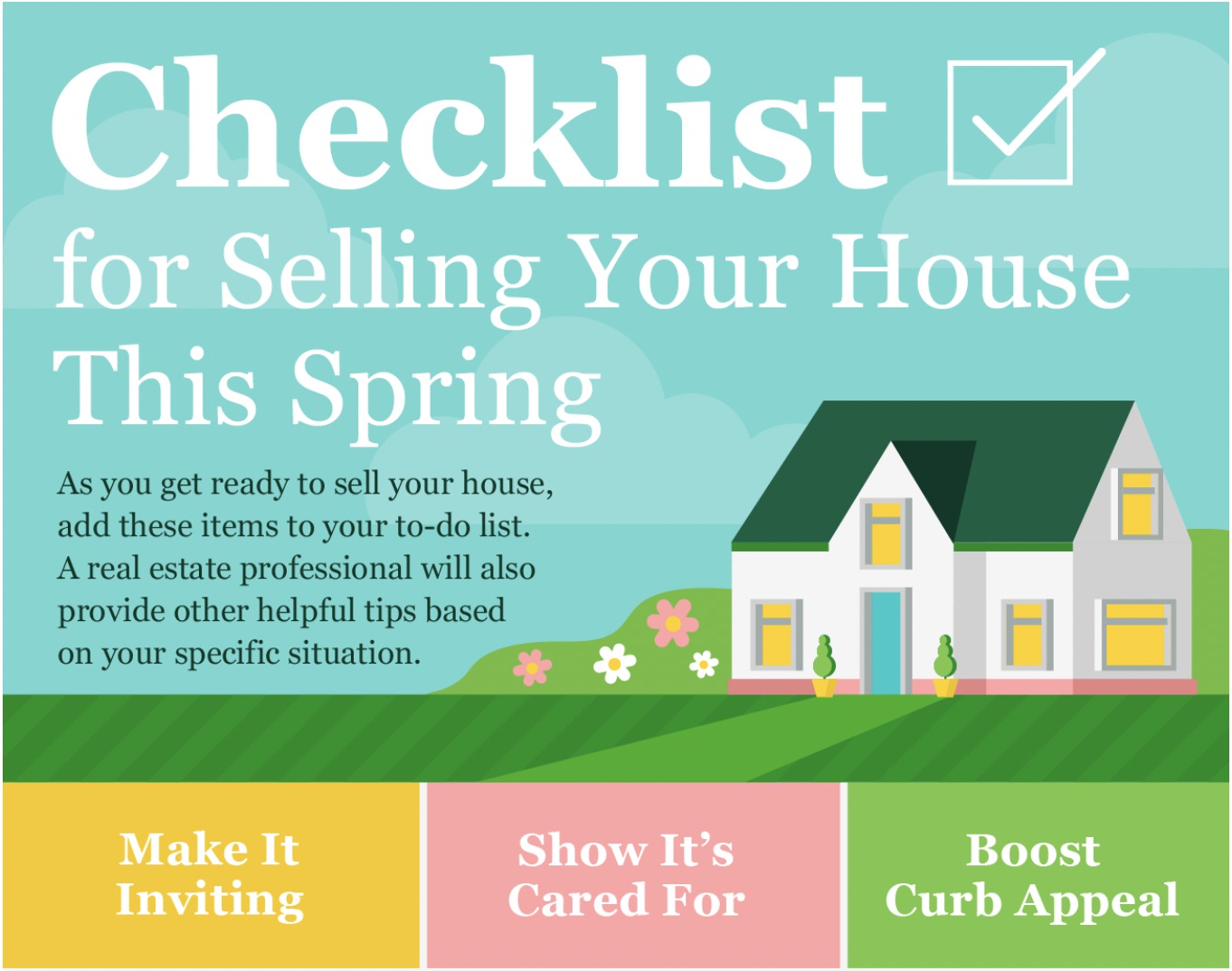 Checklist for Selling Your House This Spring

As you get ready to sell your house, add these items to your to-do list. A real estate professional will also provide other helpful tips based on your specific situation.

Make It Inviting

Show It's Cared For

Boost Curb Appeal